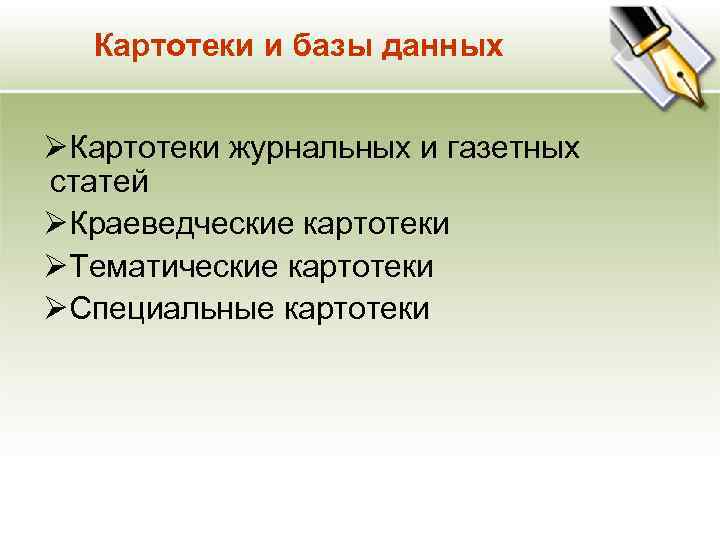 Картотеки и базы данных

➢Картотеки журнальных и газетных статей
➢Краеведческие картотеки
➢Тематические картотеки
➢Специальные картотеки